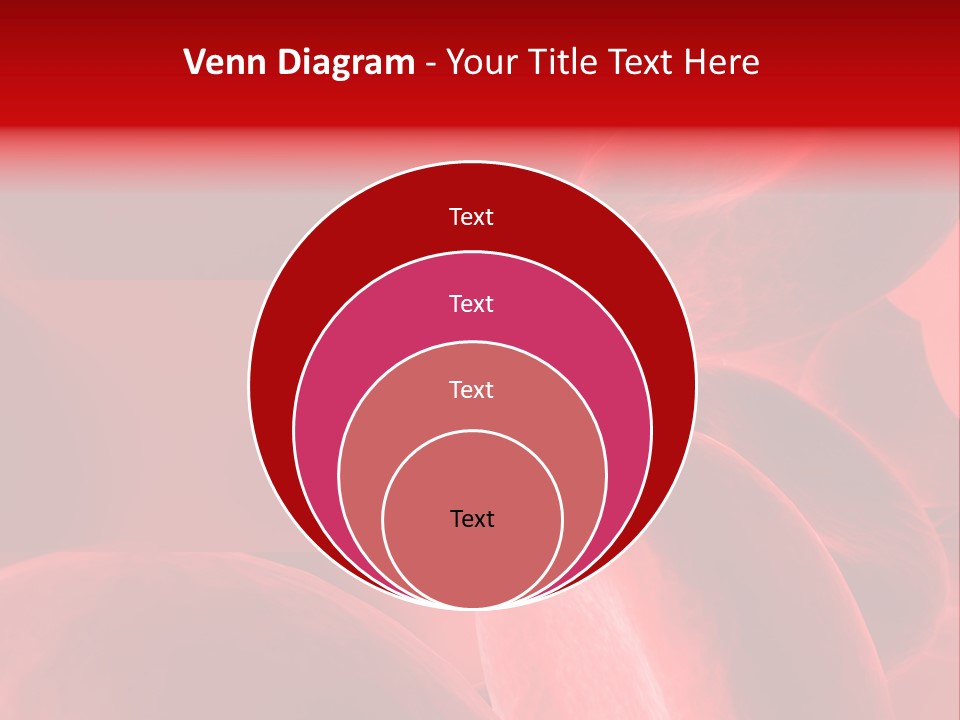 Venn Diagram - Your Title Text Here

Text

Text

Text

Text